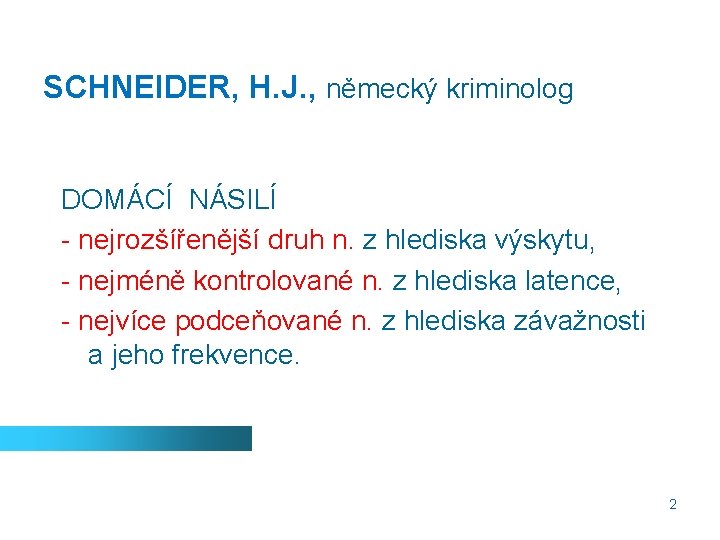 SCHNEIDER, H.J., německý kriminolog

DOMÁCÍ NÁSILÍ
- nejrozšířenější druh n. z hlediska výskytu,
- nejméně kontrolované n. z hlediska latence,
- nejvíce podceňované n. z hlediska závažnosti a jeho frekvence.

2